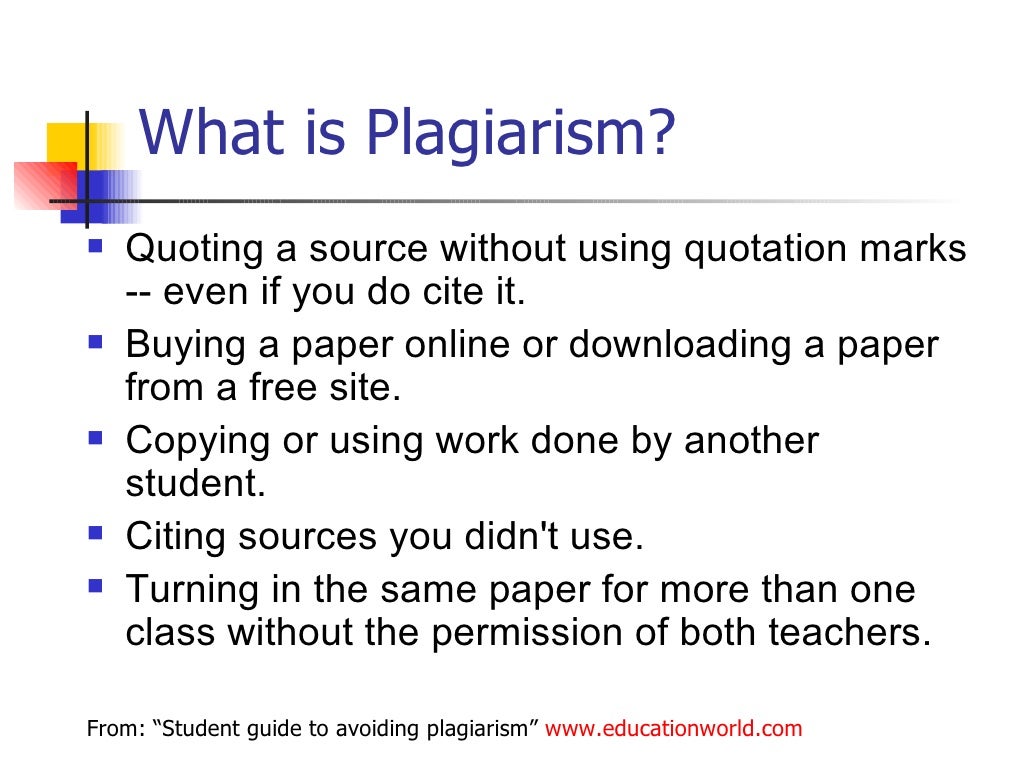 What is Plagiarism?

- Quoting a source without using quotation marks -- even if you do cite it.
- Buying a paper online or downloading a paper from a free site.
- Copying or using work done by another student.
- Citing sources you didn't use.
- Turning in the same paper for more than one class without the permission of both teachers.

From: “Student guide to avoiding plagiarism” www.educationworld.com